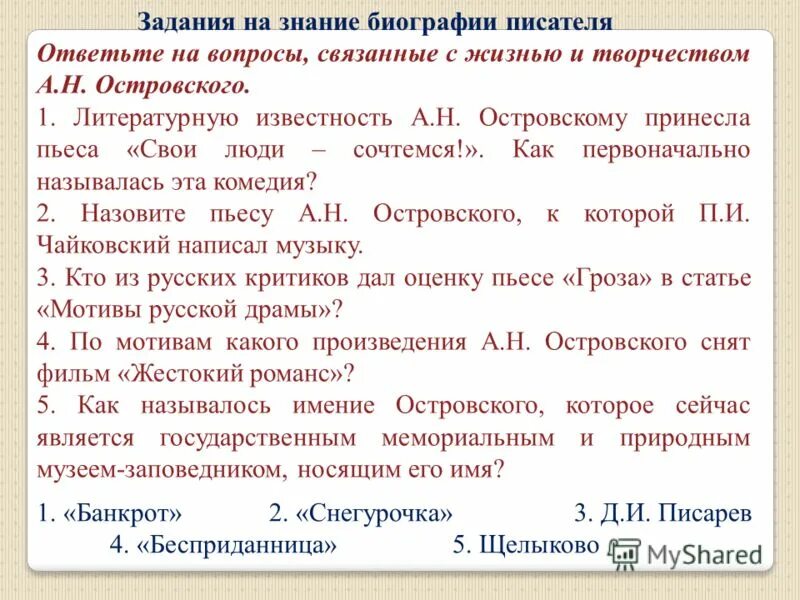 Задания на знание биографии писателя

Ответьте на вопросы, связанные с жизнью и творчеством А.Н. Островского.

1. Литературную известность А.Н. Островскому принесла пьеса «Свои люди – сочтемся!». Как первоначально называлась эта комедия?

2. Назовите пьесу А.Н. Островского, к которой П.И. Чайковский написал музыку.

3. Кто из русских критиков дал оценку пьесе «Гроза» в статье «Мотивы русской драмы»?

4. По мотивам какого произведения А.Н. Островского снят фильм «Жестокий романс»?

5. Как называлось имение Островского, которое сейчас является государственным мемориальным и природным музеем-заповедником, носящим его имя?

1. «Банкрот» 2. «Снегурочка» 3. Д.И. Писарев
4. «Бесприданница» 5. Щелыково

MyShared